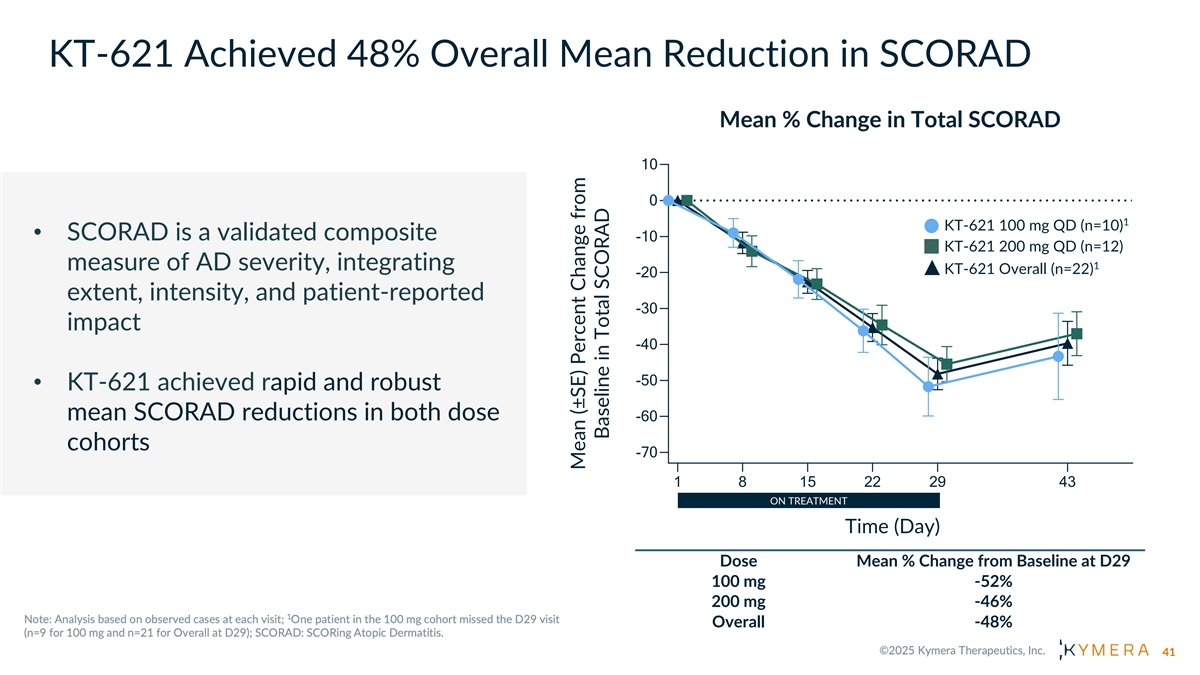 KT-621 Achieved 48% Overall Mean Reduction in SCORAD

• SCORAD is a validated composite measure of AD severity, integrating extent, intensity, and patient-reported impact

• KT-621 achieved rapid and robust mean SCORAD reductions in both dose cohorts

Mean % Change in Total SCORAD

Mean (±SE) Percent Change from Baseline in Total SCORAD

10
0
-10
-20
-30
-40
-50
-60
-70

KT-621 100 mg QD (n=10)$^1$
KT-621 200 mg QD (n=12)
KT-621 Overall (n=22)$^1$

1 8 15 22 29 43

ON TREATMENT

Time (Day)

| Dose | Mean % Change from Baseline at D29 |
|---|---|
| 100 mg | -52% |
| 200 mg | -46% |
| Overall | -48% |

Note: Analysis based on observed cases at each visit; $^1$One patient in the 100 mg cohort missed the D29 visit (n=9 for 100 mg and n=21 for Overall at D29); SCORAD: SCORing Atopic Dermatitis.

©2025 Kymera Therapeutics, Inc. KYMERA 41